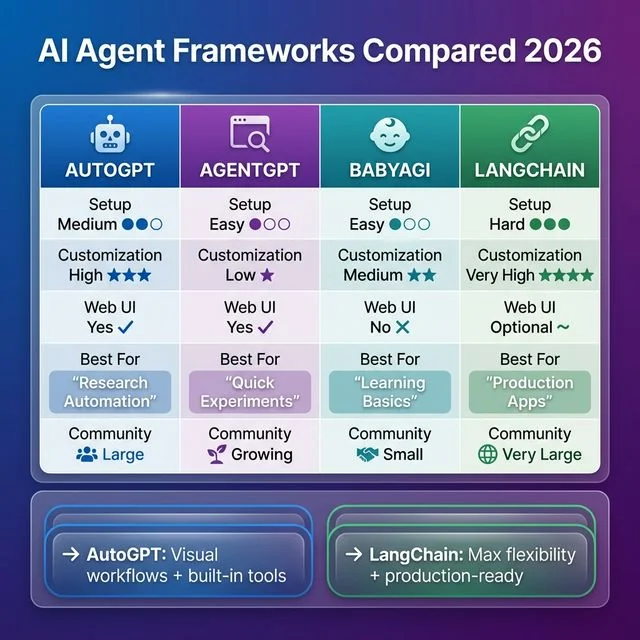 AI Agent Frameworks Compared 2026

| AUTOGPT | AGENTGPT | BABYAGI | LANGCHAIN |
|---|---|---|---|
| Setup Medium ●●○ | Setup Easy ●○○ | Setup Easy ●○○ | Setup Hard ●●● |
| Customization High ★★★ | Customization Low ★ | Customization Medium ★★ | Customization Very High ★★★★ |
| Web UI Yes ✓ | Web UI Yes ✓ | Web UI No ✕ | Web UI Optional ~ |
| Best For "Research Automation" | Best For "Quick Experiments" | Best For "Learning Basics" | Best For "Production Apps" |
| Community Large | Community Growing | Community Small | Community Very Large |

→ AutoGPT: Visual workflows + built-in tools

→ LangChain: Max flexibility + production-ready